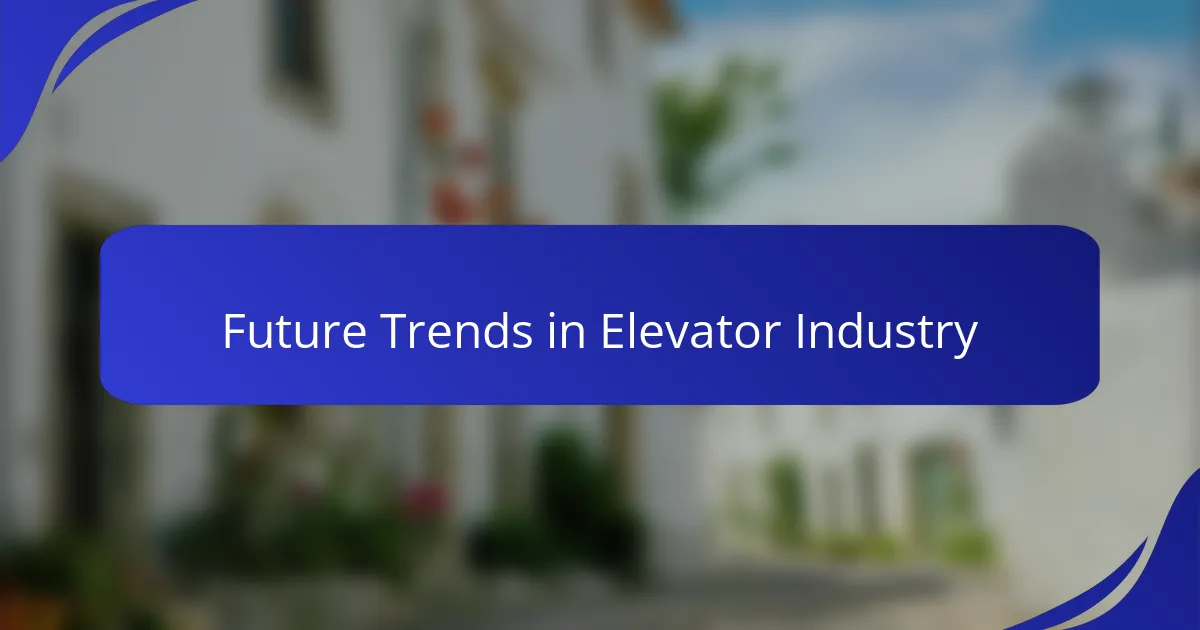 Future Trends in Elevator Industry